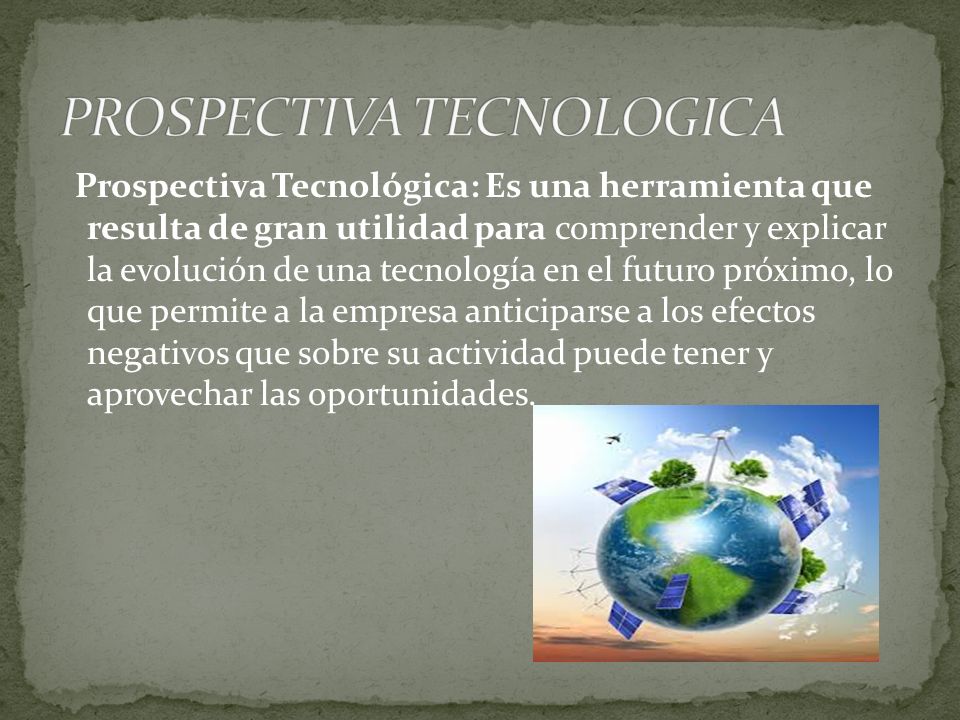 PROSPECTIVA TECNOLOGICA

Prospectiva Tecnológica: Es una herramienta que resulta de gran utilidad para comprender y explicar la evolución de una tecnología en el futuro próximo, lo que permite a la empresa anticiparse a los efectos negativos que sobre su actividad puede tener y aprovechar las oportunidades.